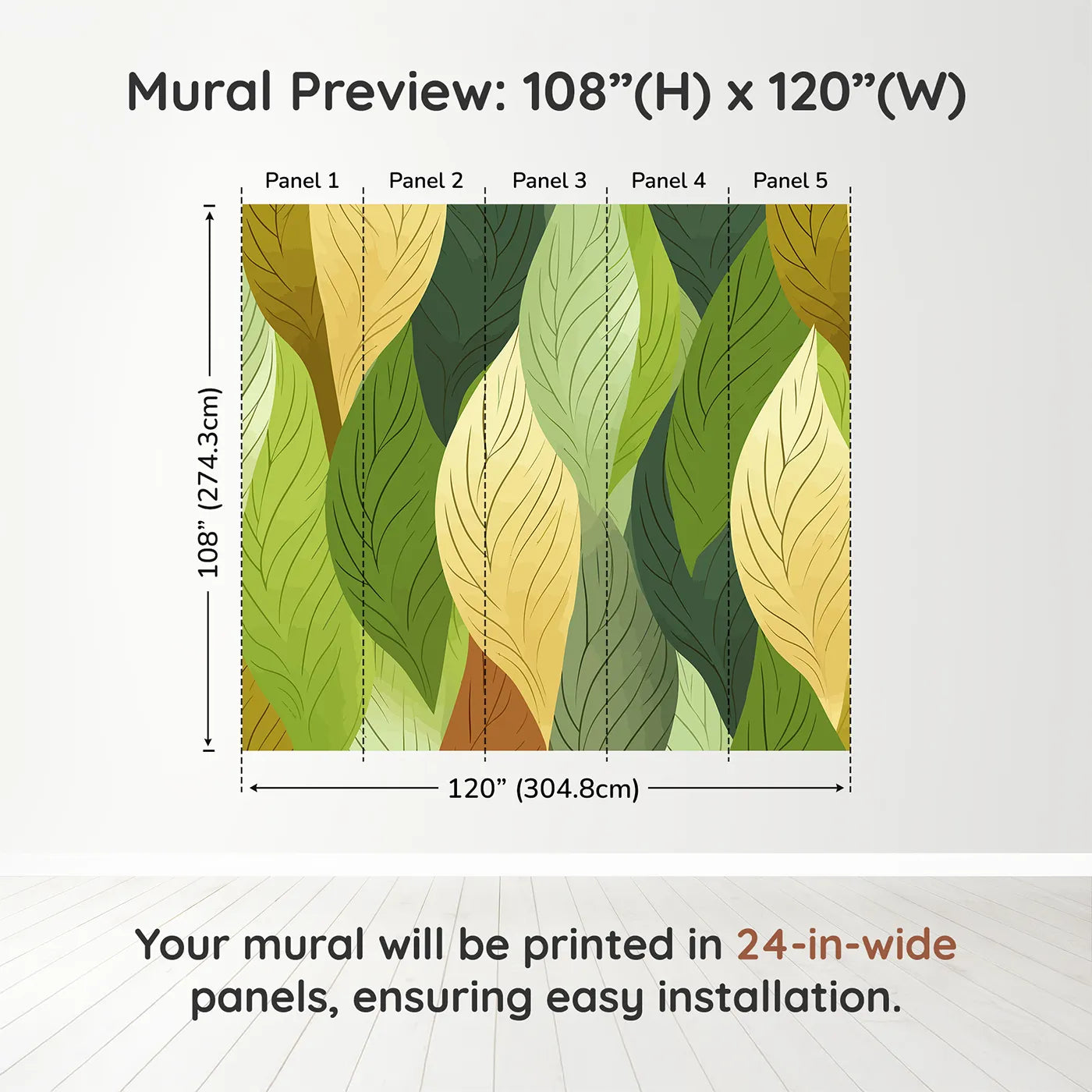 Mural Preview: 108”(H) x 120”(W)

Panel 1 Panel 2 Panel 3 Panel 4 Panel 5

108” (274.3cm)

120” (304.8cm)

Your mural will be printed in 24-in-wide panels, ensuring easy installation.